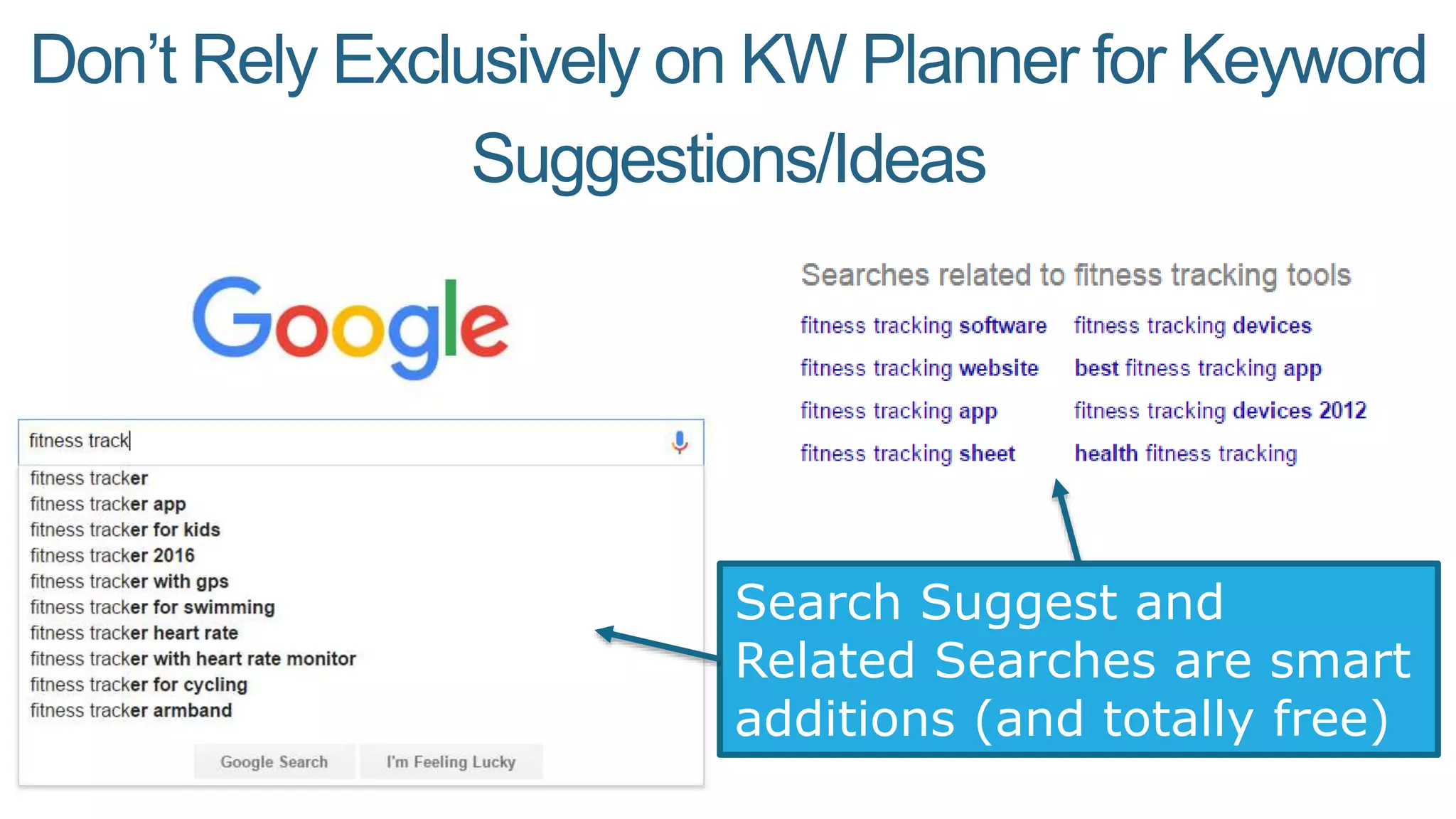 Don't Rely Exclusively on KW Planner for Keyword Suggestions/Ideas

Google

fitness track

fitness tracker
fitness tracker app
fitness tracker for kids
fitness tracker 2016
fitness tracker with gps
fitness tracker for swimming
fitness tracker heart rate
fitness tracker with heart rate monitor
fitness tracker for cycling
fitness tracker armband

Google Search
I'm Feeling Lucky

Searches related to fitness tracking tools

fitness tracking software
fitness tracking website
fitness tracking app
fitness tracking sheet

fitness tracking devices
best fitness tracking app
fitness tracking devices 2012
health fitness tracking

Search Suggest and Related Searches are smart additions (and totally free)